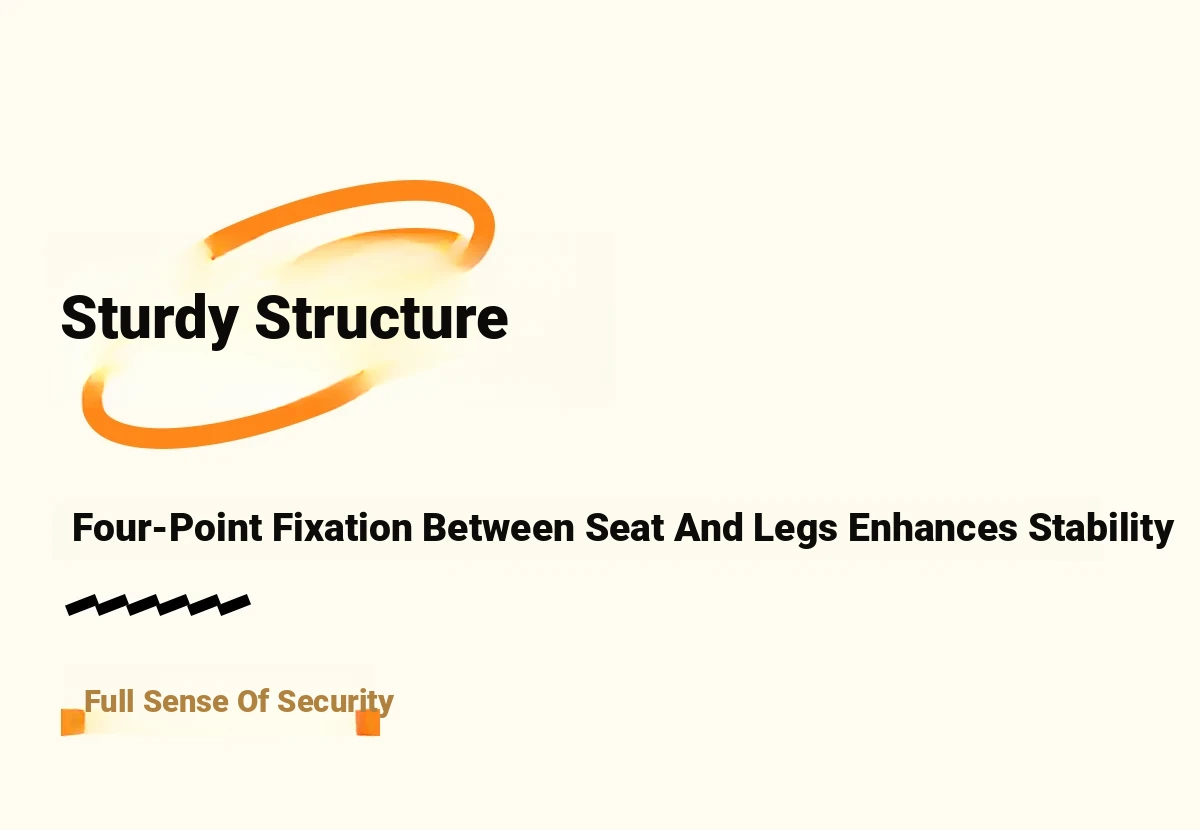 Sturdy Structure

Four-Point Fixation Between Seat And Legs Enhances Stability

Full Sense Of Security